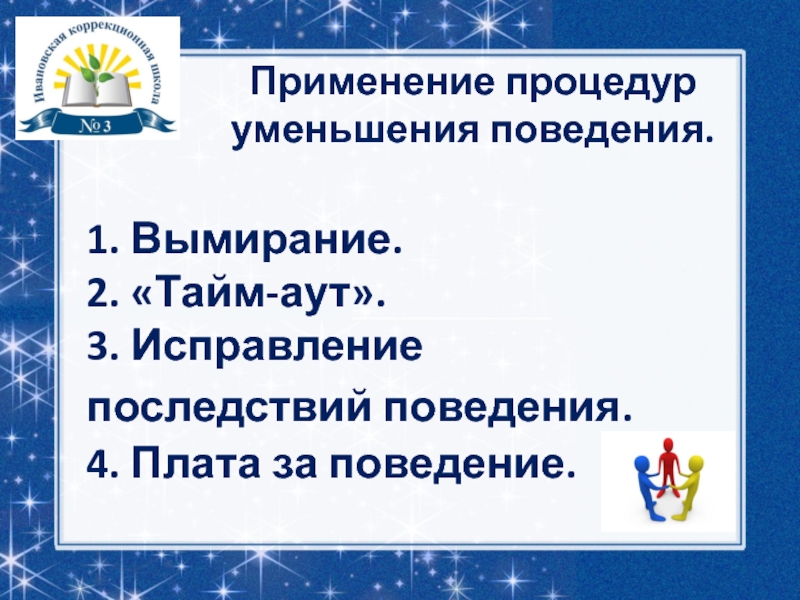 Ивановская коррекционная школа
№ 3

Применение процедур уменьшения поведения.

1. Вымирание.
2. «Тайм-аут».
3. Исправление последствий поведения.
4. Плата за поведение.